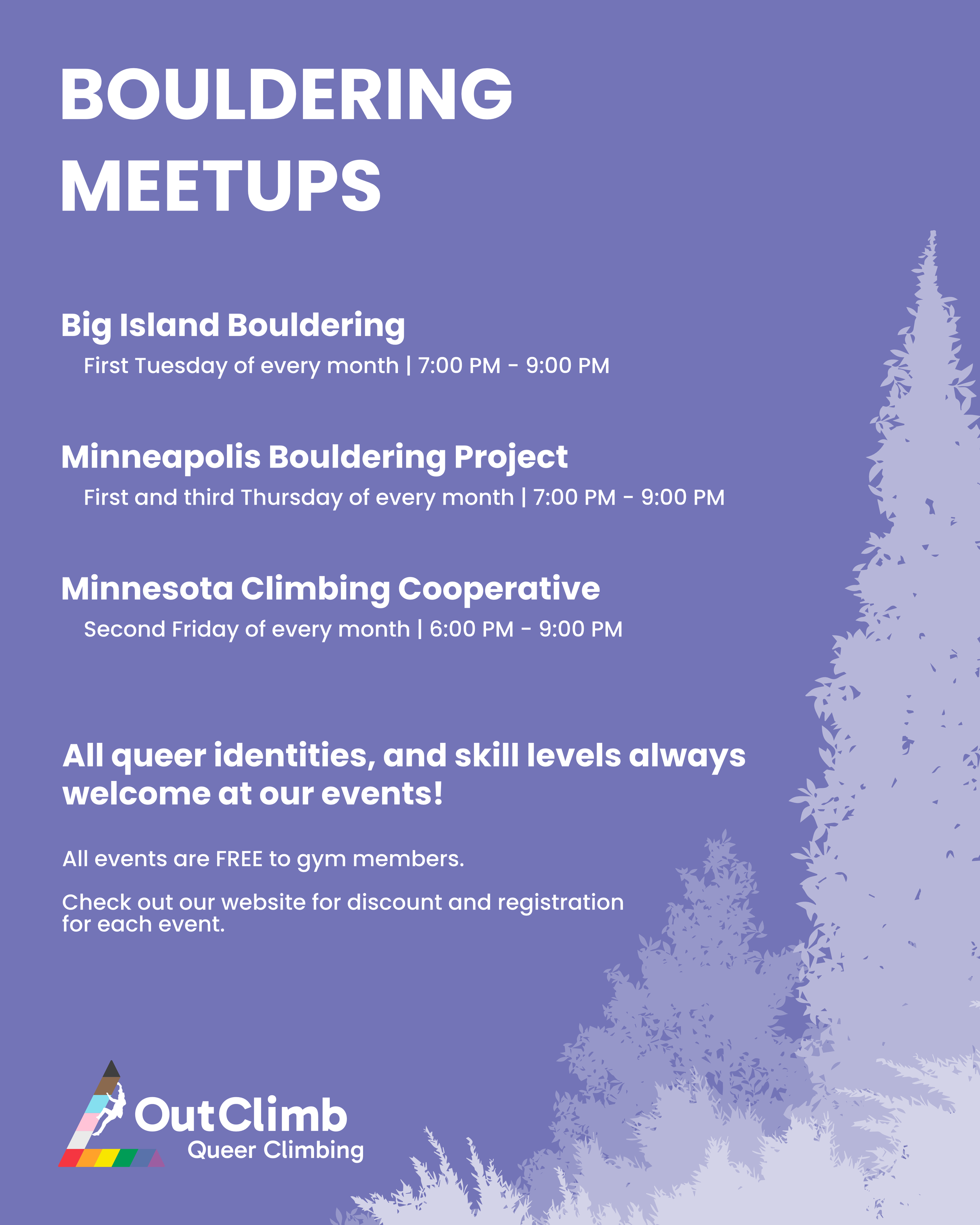 BOULDERING MEETUPS

Big Island Bouldering
First Tuesday of every month | 7:00 PM - 9:00 PM

Minneapolis Bouldering Project
First and third Thursday of every month | 7:00 PM - 9:00 PM

Minnesota Climbing Cooperative
Second Friday of every month | 6:00 PM - 9:00 PM

All queer identities, and skill levels always welcome at our events!

All events are FREE to gym members.

Check out our website for discount and registration for each event.

OutClimb
Queer Climbing